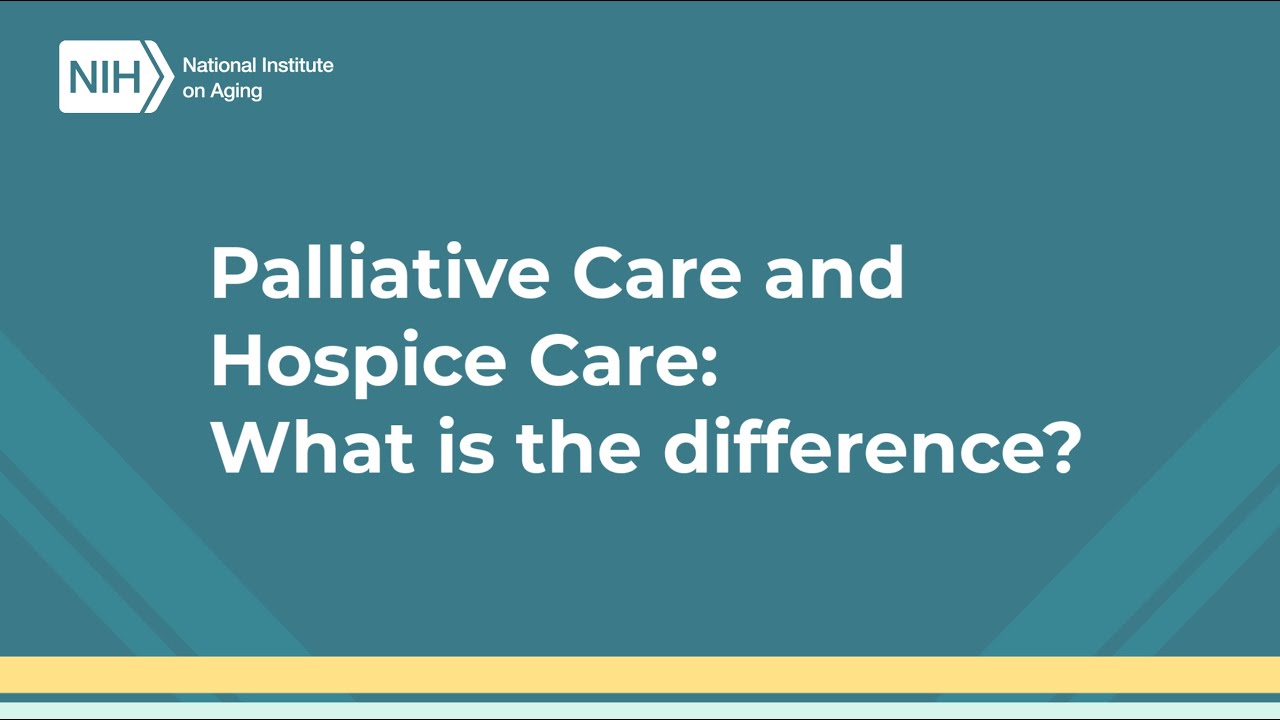 NIH National Institute on Aging

Palliative Care and Hospice Care: What is the difference?